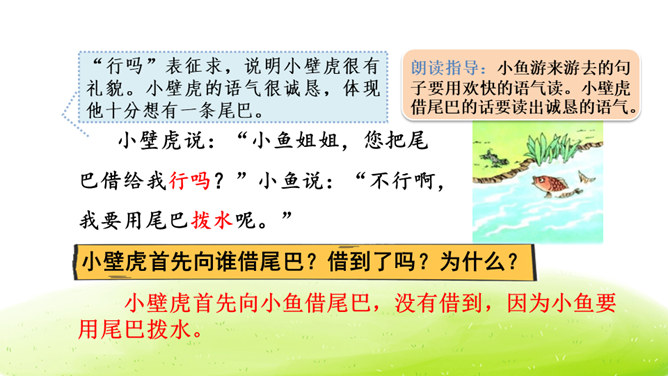 “行吗”表征求，说明小壁虎很有礼貌。小壁虎的语气很诚恳，体现他十分想有一条尾巴。

朗读指导：小鱼游来游去的句子要用欢快的语气读。小壁虎借尾巴的话要读出诚恳的语气。

小壁虎说：“小鱼姐姐，您把尾巴借给我行吗？”小鱼说：“不行啊，我要用尾巴拨水呢。”

小壁虎首先向谁借尾巴？借到了吗？为什么？

小壁虎首先向小鱼借尾巴，没有借到，因为小鱼要用尾巴拨水。